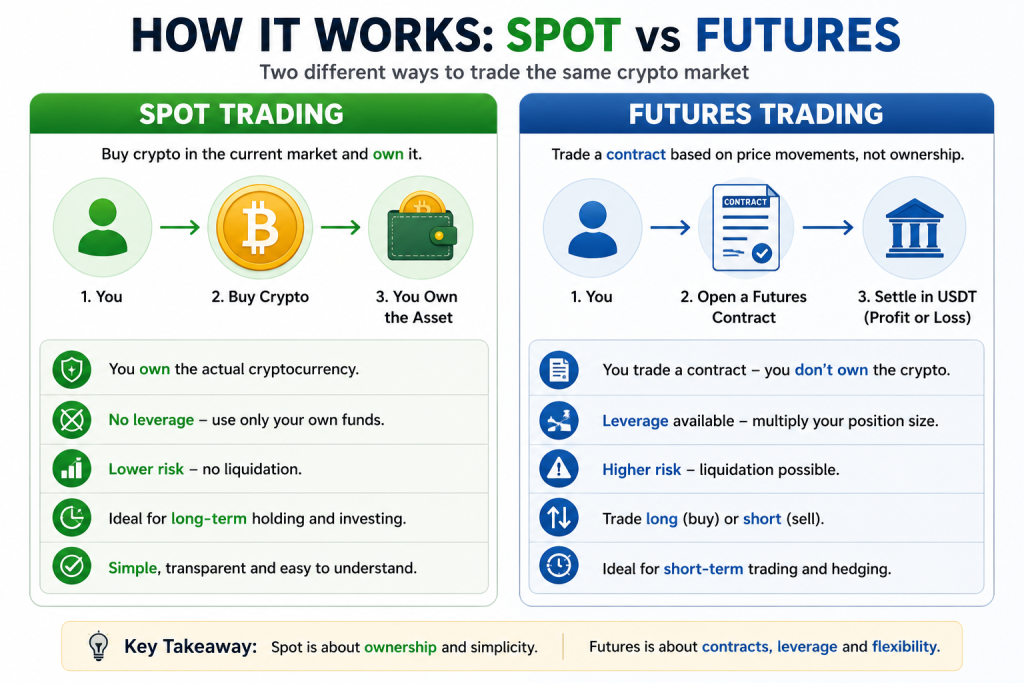 HOW IT WORKS: SPOT vs FUTURES

Two different ways to trade the same crypto market

SPOT TRADING

Buy crypto in the current market and own it.

1. You

2. Buy Crypto

3. You Own the Asset

You own the actual cryptocurrency.

No leverage – use only your own funds.

Lower risk – no liquidation.

Ideal for long-term holding and investing.

Simple, transparent and easy to understand.

FUTURES TRADING

Trade a contract based on price movements, not ownership.

CONTRACT

1. You

2. Open a Futures Contract

3. Settle in USDT (Profit or Loss)

You trade a contract – you don't own the crypto.

Leverage available – multiply your position size.

Higher risk – liquidation possible.

Trade long (buy) or short (sell).

Ideal for short-term trading and hedging.

Key Takeaway: Spot is about ownership and simplicity.

Futures is about contracts, leverage and flexibility.